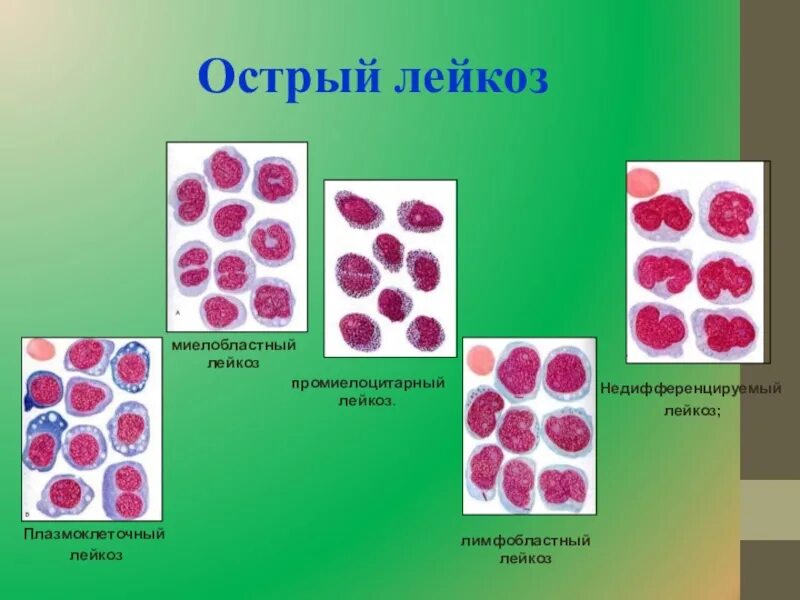 Острый лейкоз

миелобластный лейкоз

промиелоцитарный лейкоз.

Недифференцируемый лейкоз;

Плазмоклеточный лейкоз

лимфобластный лейкоз